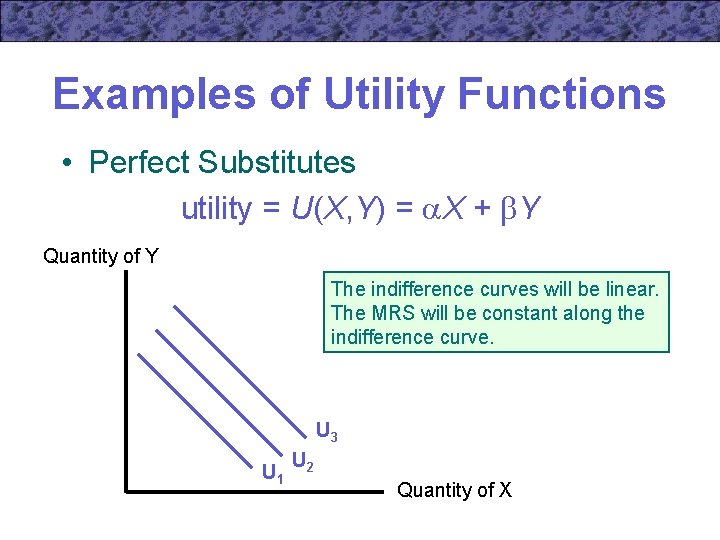 Examples of Utility Functions

• Perfect Substitutes

utility = $U(X,Y) = \alpha X + \beta Y$

Quantity of Y

The indifference curves will be linear. The MRS will be constant along the indifference curve.

$U_3$

$U_2$

$U_1$

Quantity of X